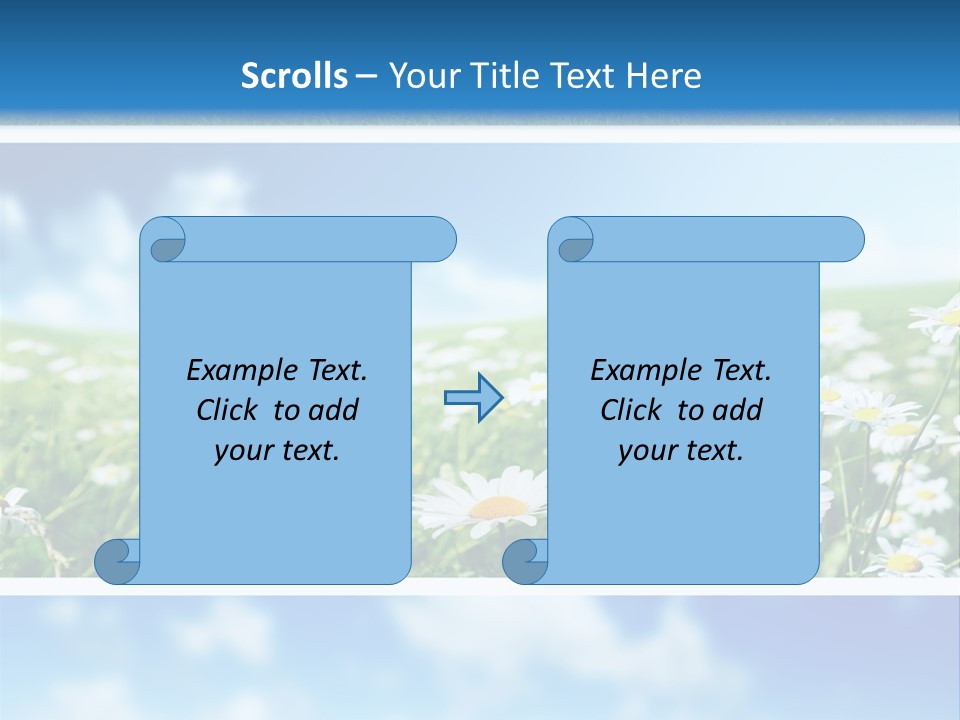 Scrolls – Your Title Text Here

Example Text. Click to add your text.

Example Text. Click to add your text.